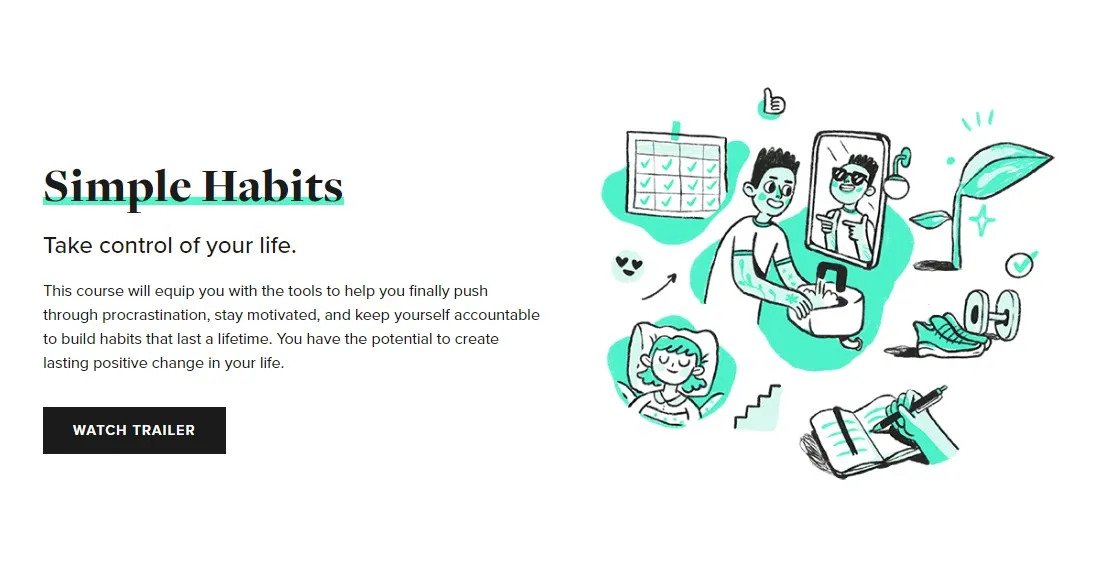 Simple Habits

Take control of your life.

This course will equip you with the tools to help you finally push through procrastination, stay motivated, and keep yourself accountable to build habits that last a lifetime. You have the potential to create lasting positive change in your life.

WATCH TRAILER